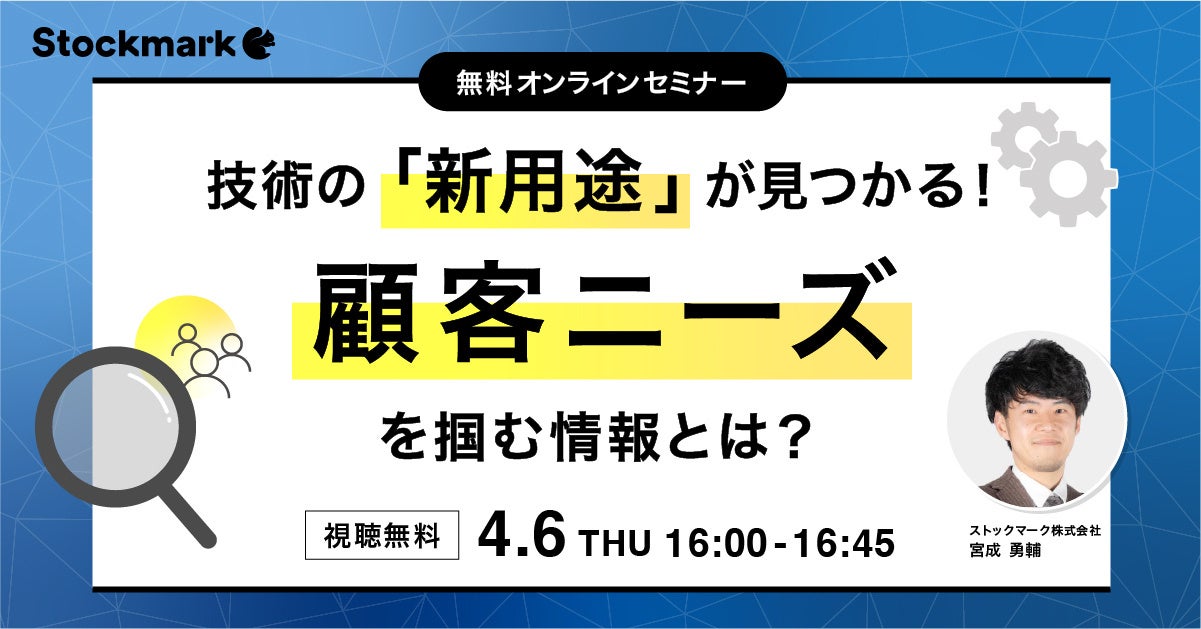 Stockmark

無料オンラインセミナー

技術の「新用途」が見つかる！
顧客ニーズ
を掴む情報とは？

視聴無料 4.6 THU 16:00-16:45

ストックマーク株式会社
宮成 勇輔